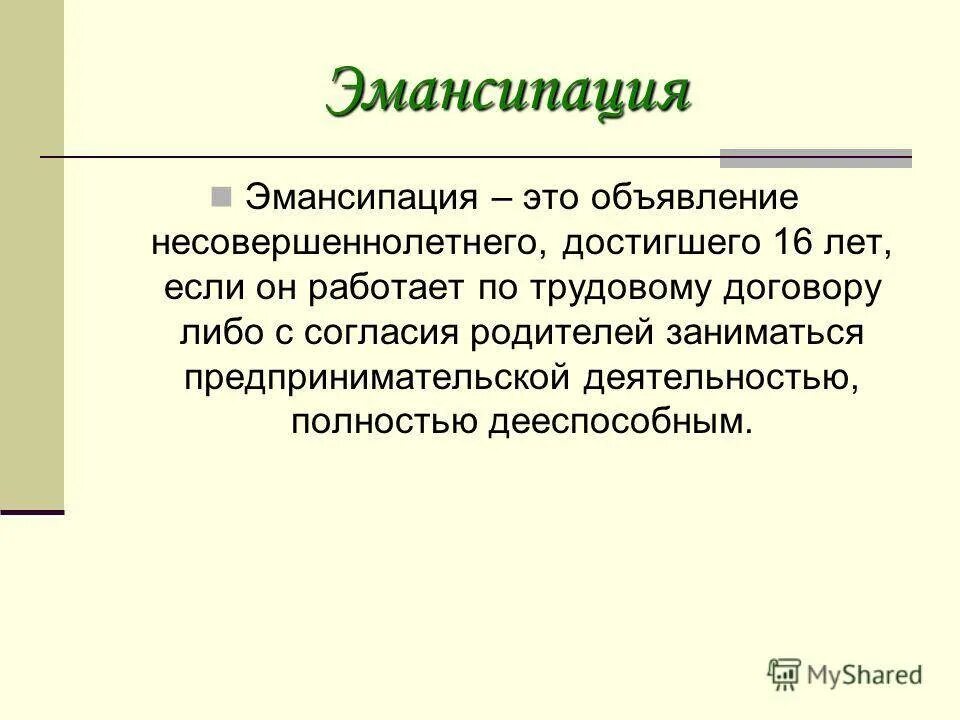 Эмансипация

Эмансипация – это объявление несовершеннолетнего, достигшего 16 лет, если он работает по трудовому договору либо с согласия родителей заниматься предпринимательской деятельностью, полностью дееспособным.

MyShared